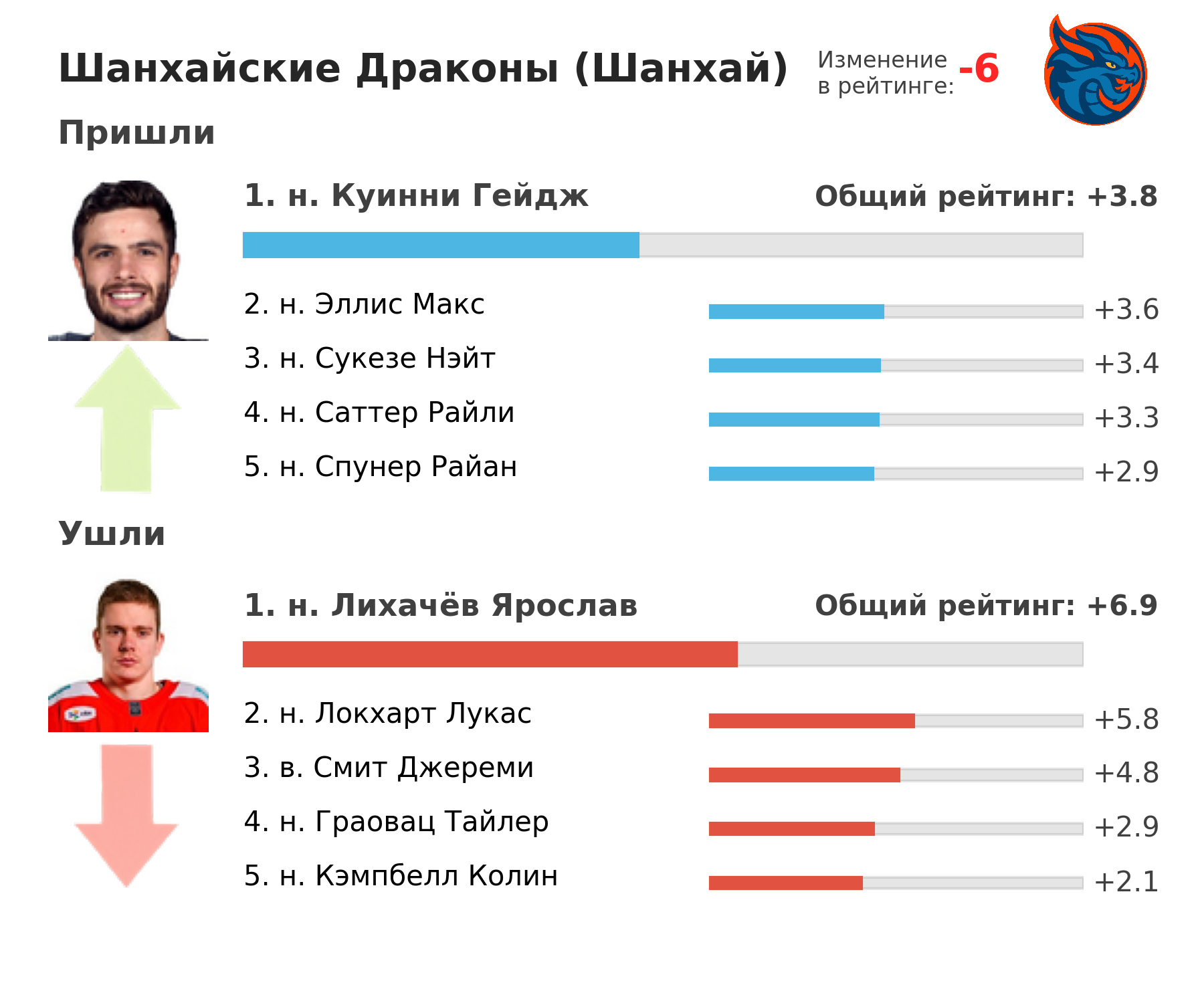 Шанхайские Драконы (Шанхай)

Изменение в рейтинге: -6

Пришли

1. н. Куинни Гейдж

Общий рейтинг: +3.8

2. н. Эллис Макс +3.6

3. н. Сукезе Нэйт +3.4

4. н. Саттер Райли +3.3

5. н. Спунер Райан +2.9

Ушли

1. н. Лихачёв Ярослав

Общий рейтинг: +6.9

2. н. Локхарт Лукас +5.8

3. в. Смит Джереми +4.8

4. н. Граовац Тайлер +2.9

5. н. Кэмпбелл Колин +2.1